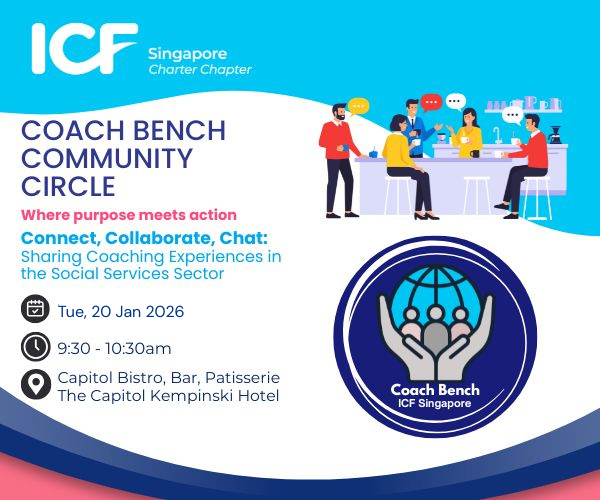 ICF Singapore
Charter Chapter

COACH BENCH COMMUNITY CIRCLE

Where purpose meets action

Connect, Collaborate, Chat:
Sharing Coaching Experiences in the Social Services Sector

Tue, 20 Jan 2026

9:30 - 10:30am

Capitol Bistro, Bar, Patisserie
The Capitol Kempinski Hotel

Coach Bench
ICF Singapore